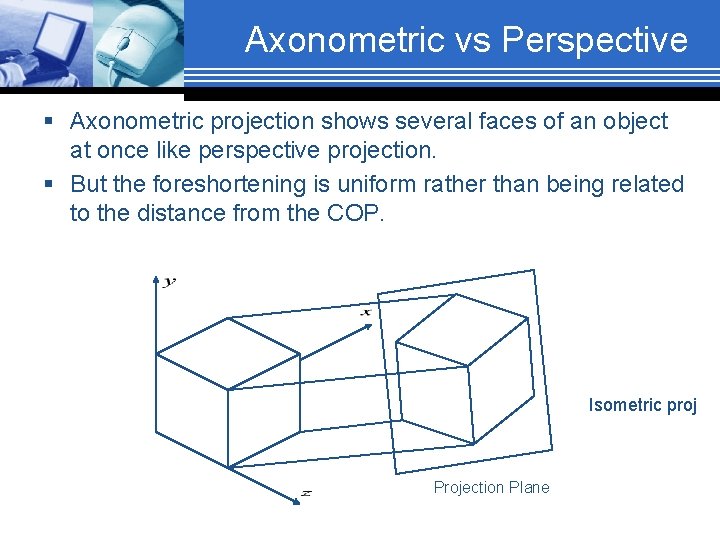 Axonometric vs Perspective

▪ Axonometric projection shows several faces of an object at once like perspective projection.

▪ But the foreshortening is uniform rather than being related to the distance from the COP.

y

x

z

Isometric proj

Projection Plane